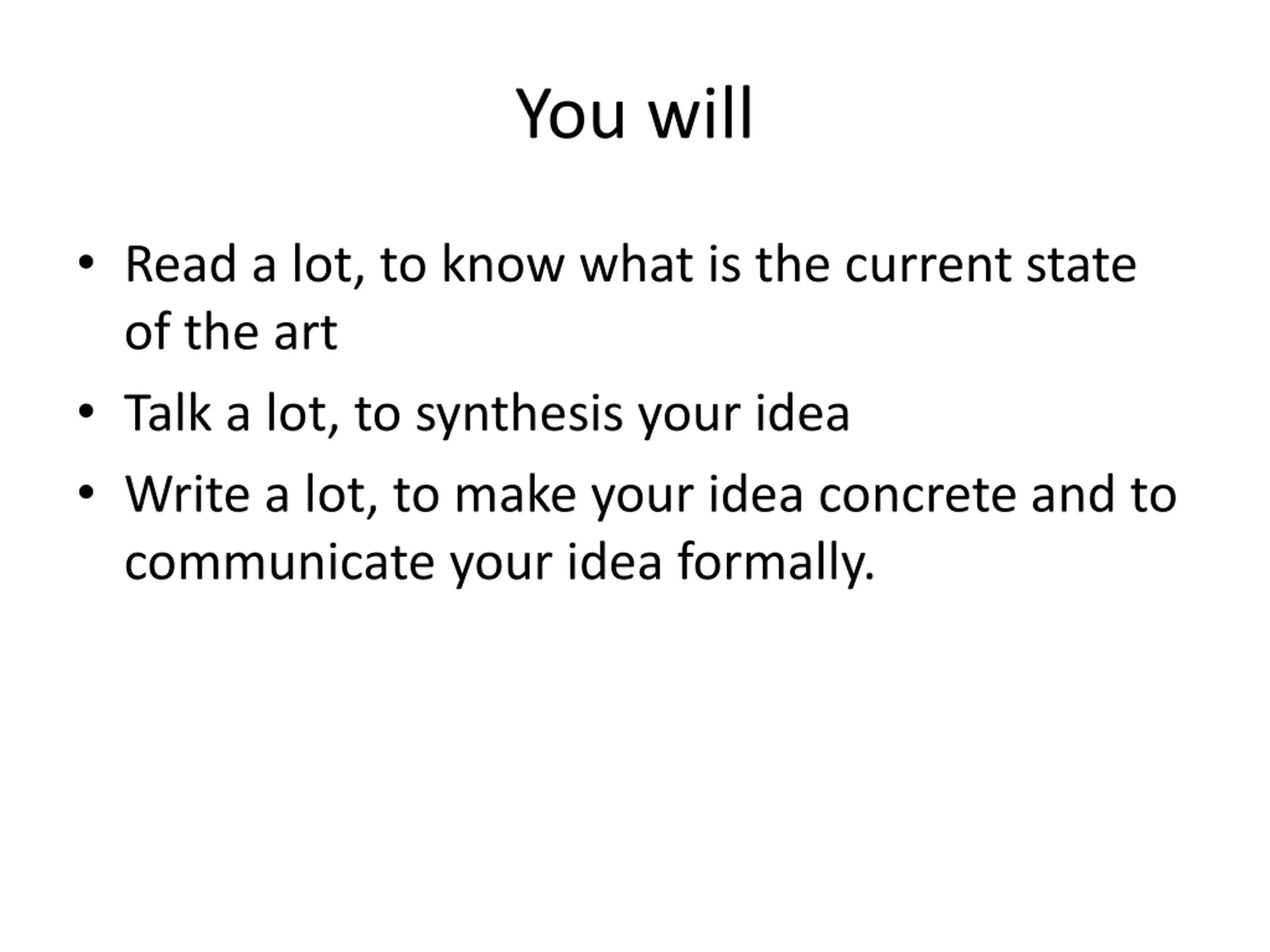 You will

• Read a lot, to know what is the current state of the art
• Talk a lot, to synthesis your idea
• Write a lot, to make your idea concrete and to communicate your idea formally.